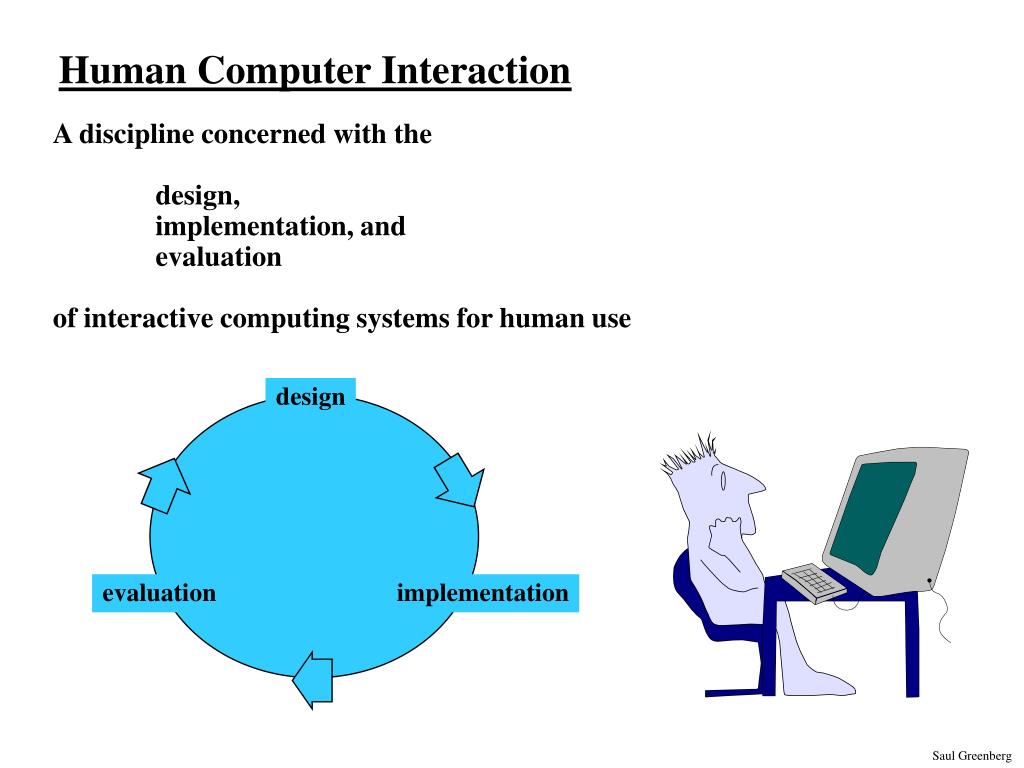 Human Computer Interaction

A discipline concerned with the

design,
implementation, and
evaluation

of interactive computing systems for human use

design

evaluation

implementation

Saul Greenberg